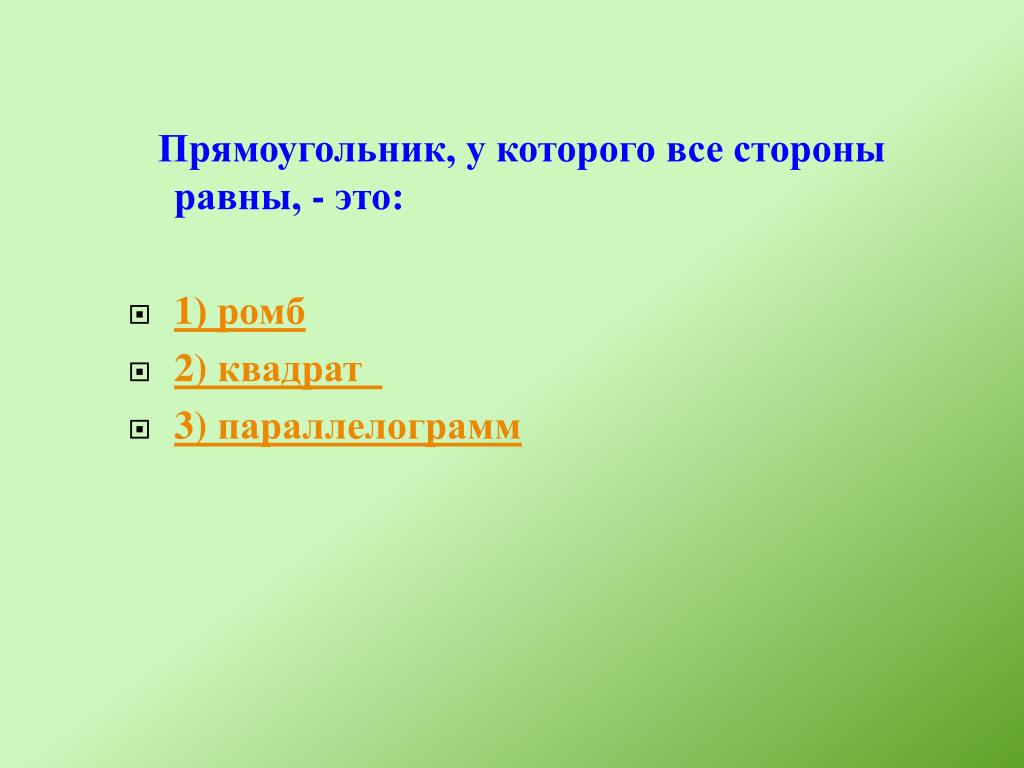 Прямоугольник, у которого все стороны равны, - это:

1) ромб
2) квадрат
3) параллелограмм